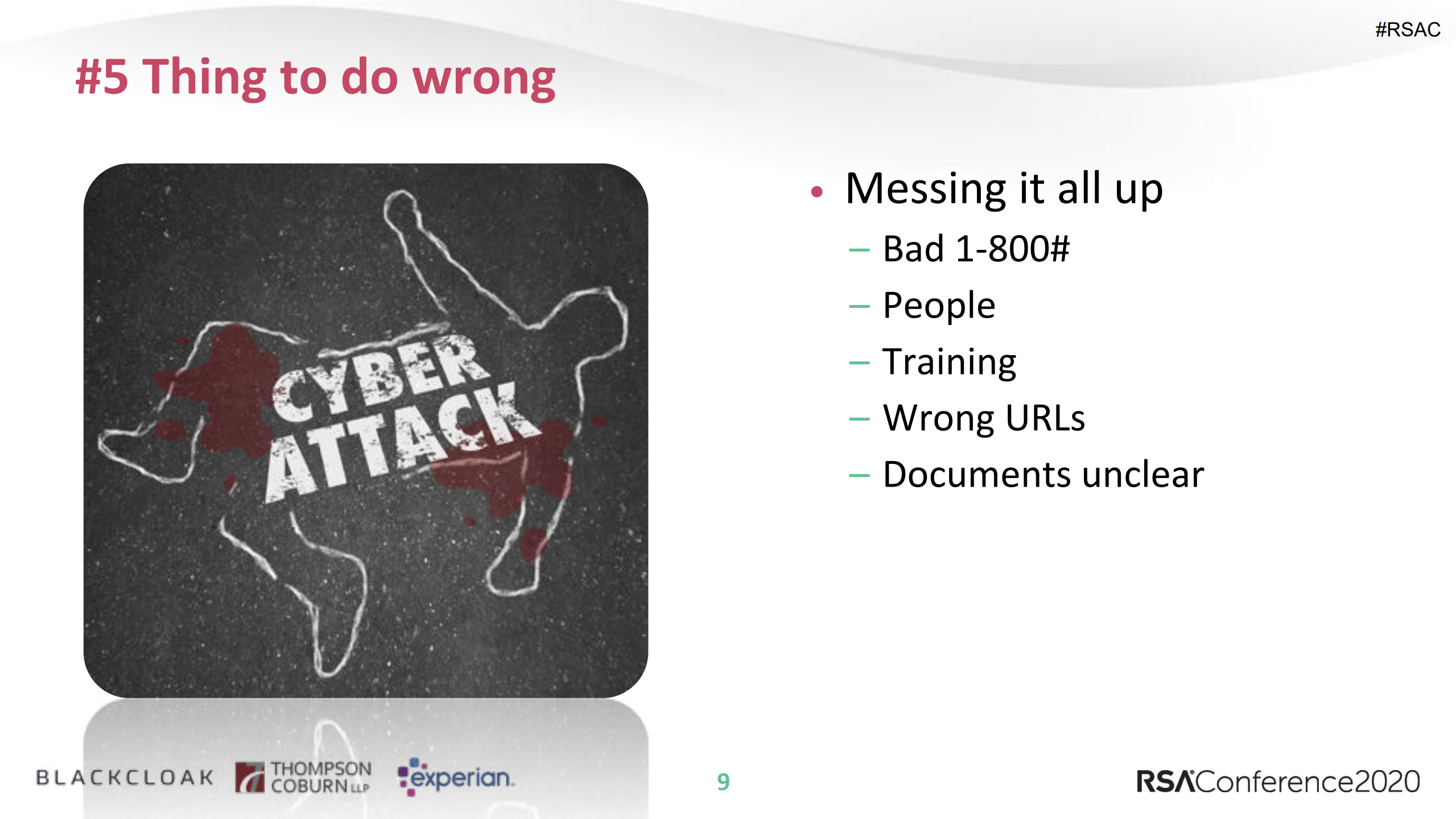 #RSAC

#5 Thing to do wrong

CYBER ATTACK

• Messing it all up
 – Bad 1-800#
 – People
 – Training
 – Wrong URLs
 – Documents unclear

BLACKCLOAK THOMPSON COBURN LLP experian.

9

RSAConference2020